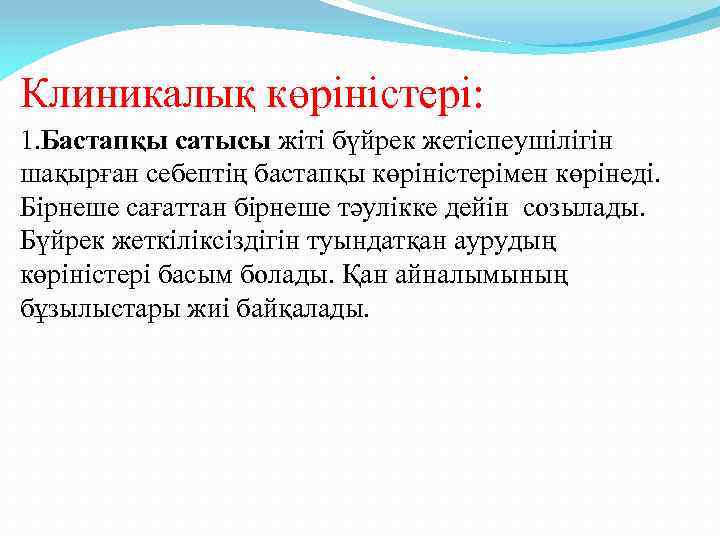 Клиникалық көріністері:

1.Бастапқы сатысы жіті бүйрек жетіспеушілігін шақырған себептің бастапқы көріністерімен көрінеді. Бірнеше сағаттан бірнеше тәулікке дейін созылады. Бүйрек жеткіліксіздігін туындатқан аурудың көріністері басым болады. Қан айналымының бұзылыстары жиі байқалады.